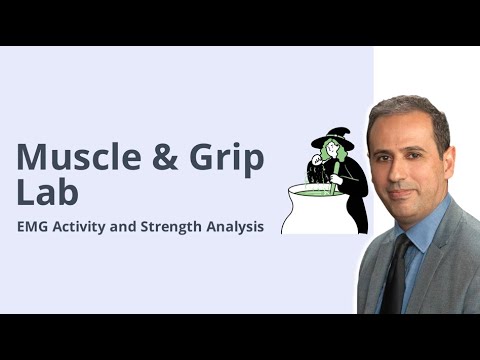 Muscle & Grip Lab

EMG Activity and Strength Analysis